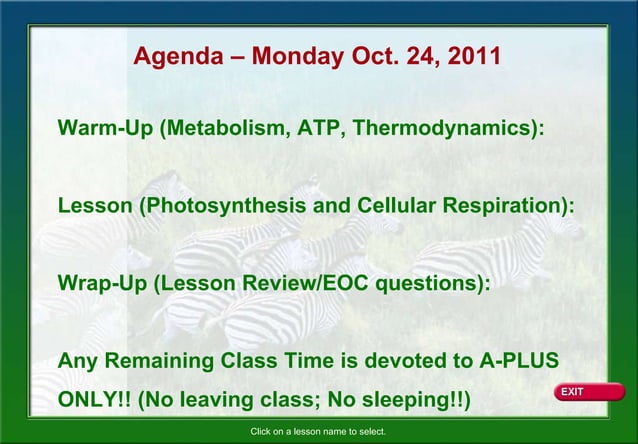 Agenda – Monday Oct. 24, 2011

Warm-Up (Metabolism, ATP, Thermodynamics):

Lesson (Photosynthesis and Cellular Respiration):

Wrap-Up (Lesson Review/EOC questions):

Any Remaining Class Time is devoted to A-PLUS ONLY!! (No leaving class; No sleeping!!)

EXIT

Click on a lesson name to select.